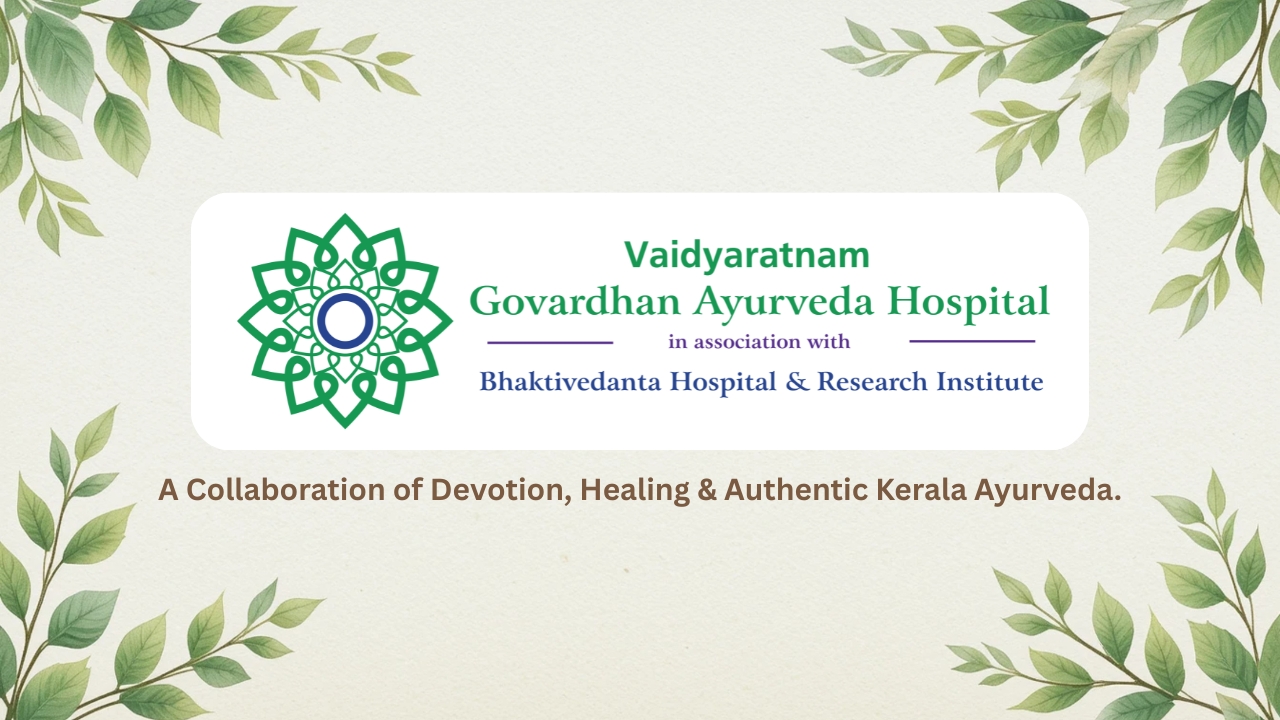 Vaidyaratnam
Govardhan Ayurveda Hospital
in association with
Bhaktivedanta Hospital & Research Institute

A Collaboration of Devotion, Healing & Authentic Kerala Ayurveda.